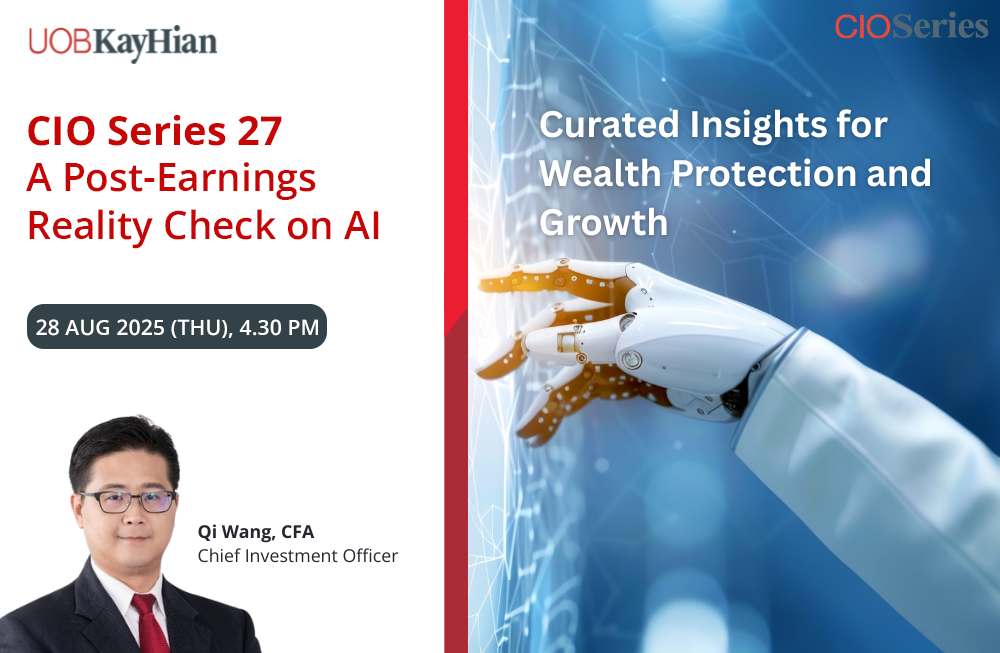 UOBKayHian

CIO Series 27
A Post-Earnings Reality Check on AI

28 AUG 2025 (THU), 4.30 PM

Qi Wang, CFA
Chief Investment Officer

CIOSeries

Curated Insights for Wealth Protection and Growth